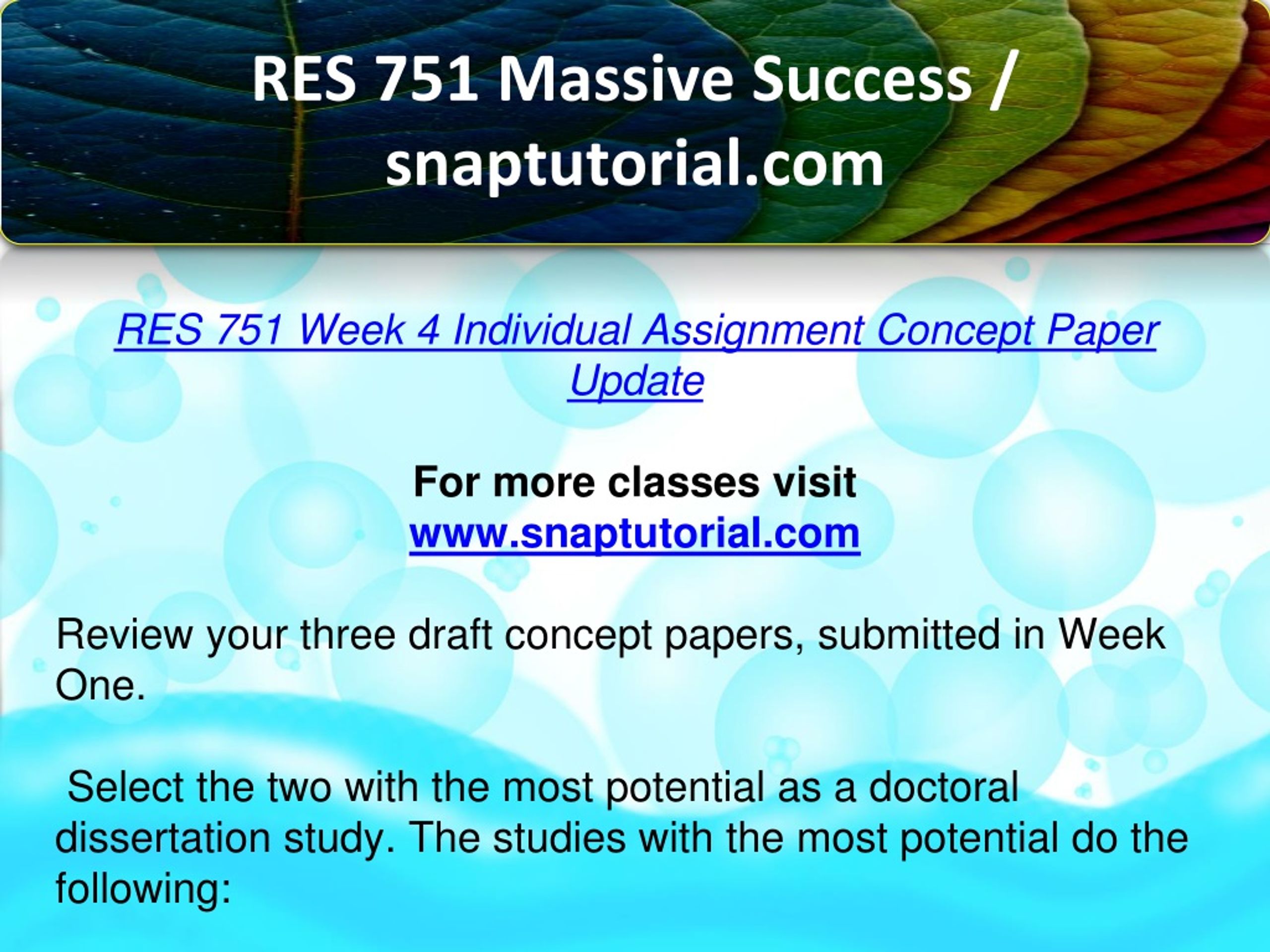 RES 751 Massive Success / snaptutorial.com

RES 751 Week 4 Individual Assignment Concept Paper Update

For more classes visit
www.snaptutorial.com

Review your three draft concept papers, submitted in Week One.

Select the two with the most potential as a doctoral dissertation study. The studies with the most potential do the following: